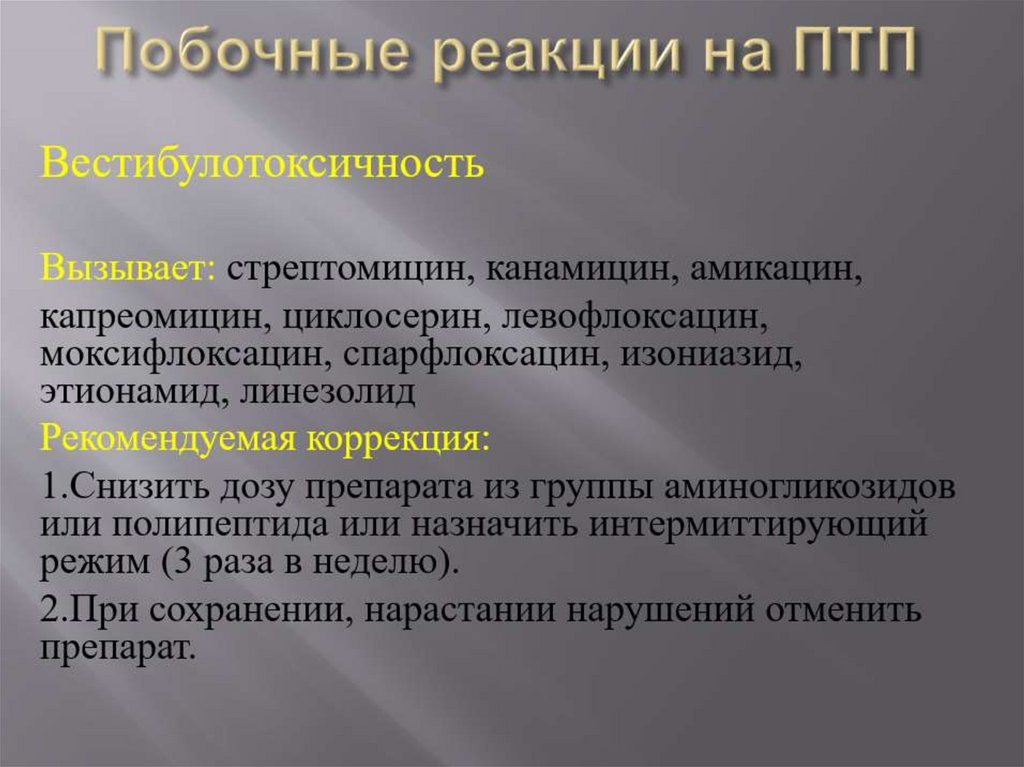 Побочные реакции на ПТП

Вестибулотоксичность

Вызывает: стрептомицин, канамицин, амикацин, капреомицин, циклосерин, левофлоксацин, моксифлоксацин, спарфлоксацин, изониазид, этионамид, линезолид

Рекомендуемая коррекция:

1.Снизить дозу препарата из группы аминогликозидов или полипептида или назначить интермиттирующий режим (3 раза в неделю).

2.При сохранении, нарастании нарушений отменить препарат.